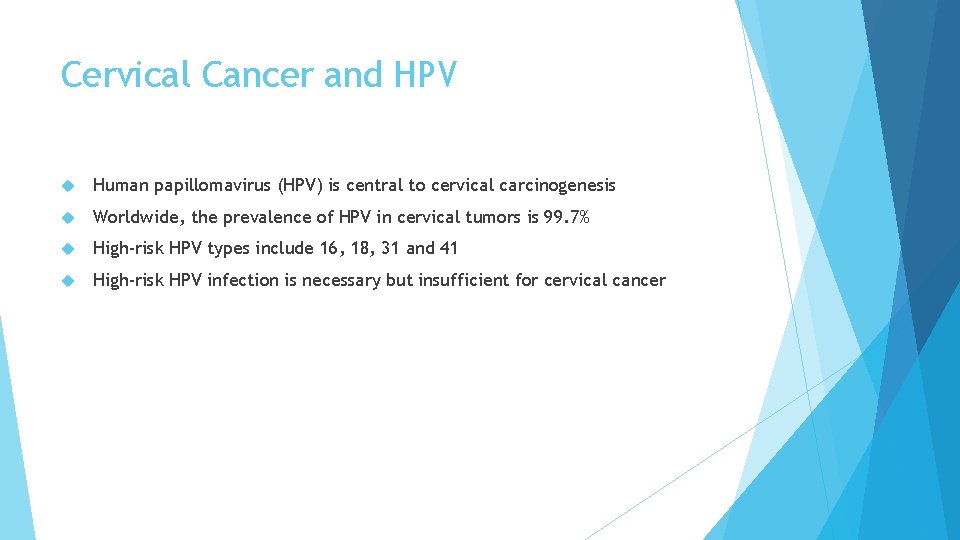 Cervical Cancer and HPV

Human papillomavirus (HPV) is central to cervical carcinogenesis

Worldwide, the prevalence of HPV in cervical tumors is 99.7%

High-risk HPV types include 16, 18, 31 and 41

High-risk HPV infection is necessary but insufficient for cervical cancer